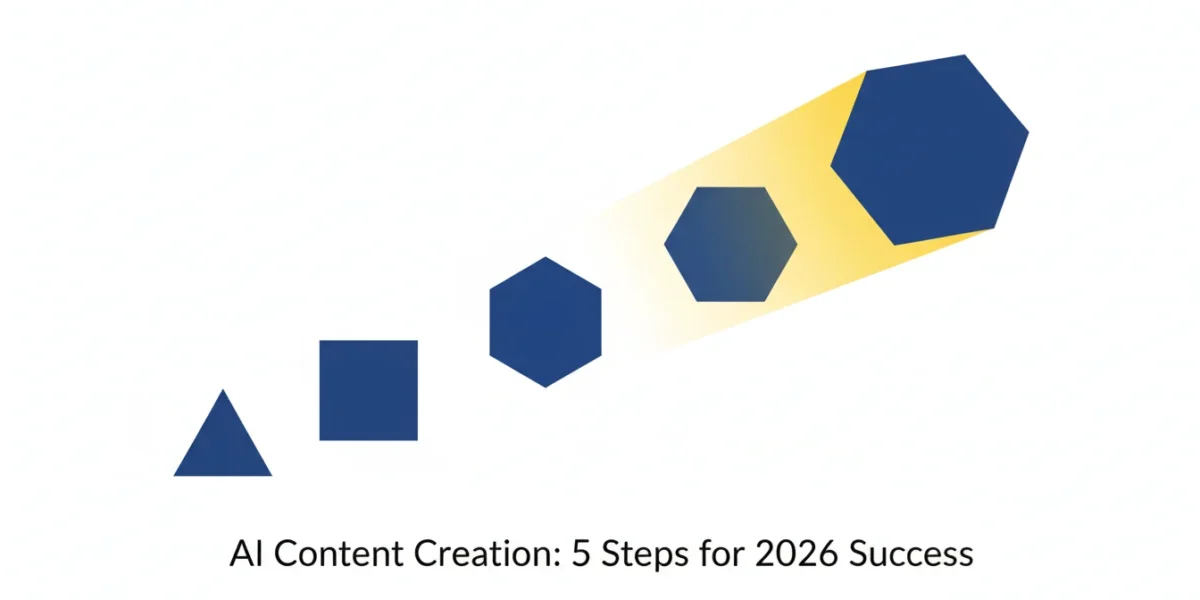 AI Content Creation: 5 Steps for 2026 Success